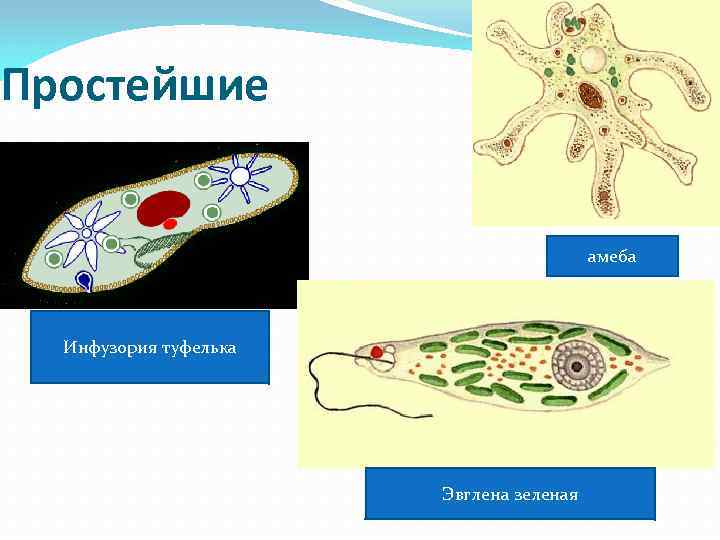 Простейшие

амеба

Инфузория туфелька

Эвглена зеленая